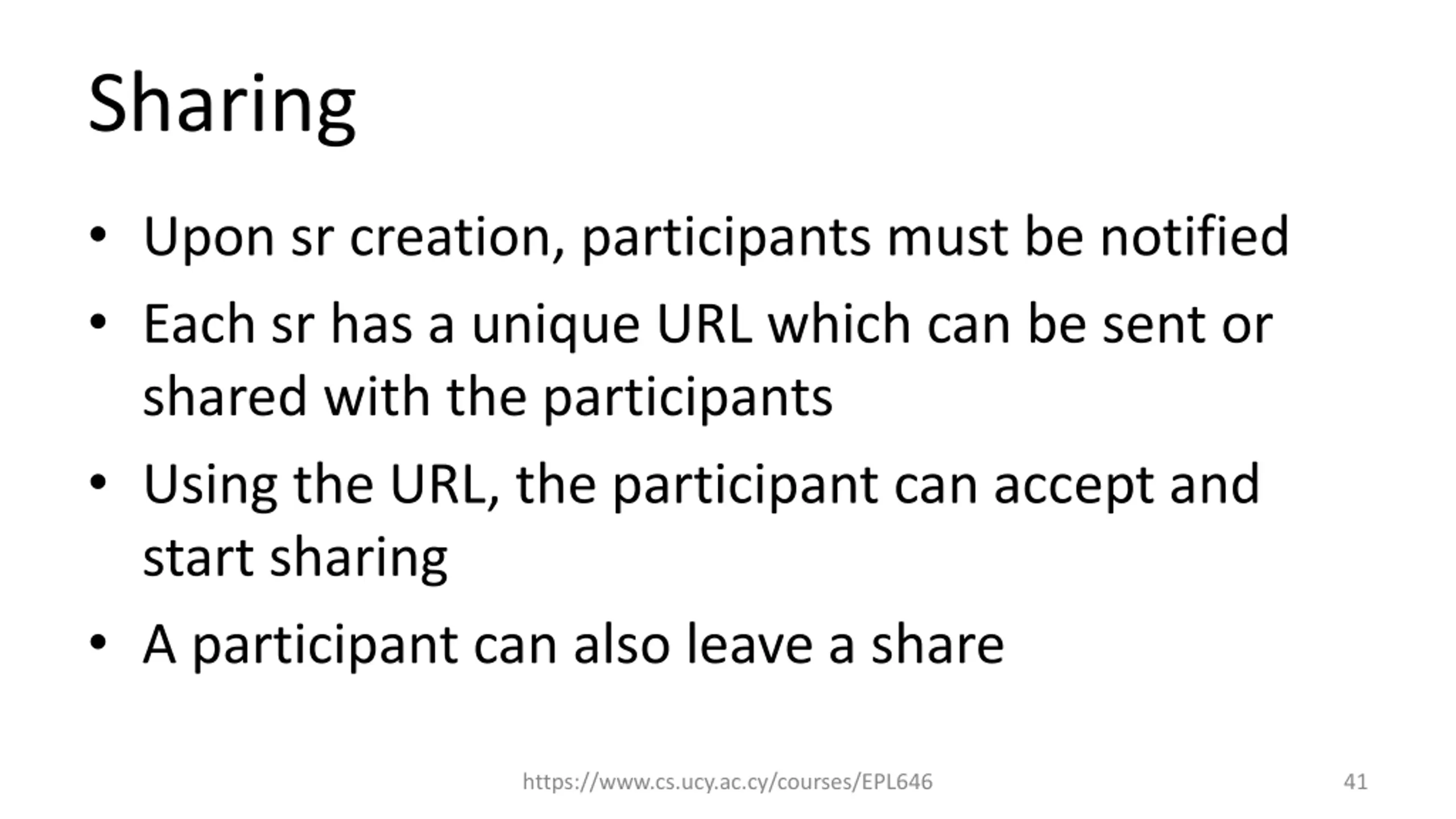 Sharing

• Upon sr creation, participants must be notified
• Each sr has a unique URL which can be sent or shared with the participants
• Using the URL, the participant can accept and start sharing
• A participant can also leave a share

https://www.cs.ucy.ac.cy/courses/EPL646

41